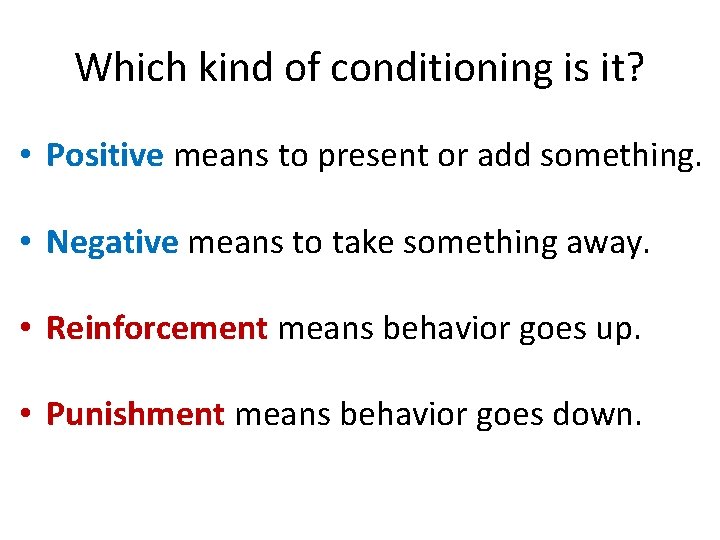 Which kind of conditioning is it?

• Positive means to present or add something.

• Negative means to take something away.

• Reinforcement means behavior goes up.

• Punishment means behavior goes down.